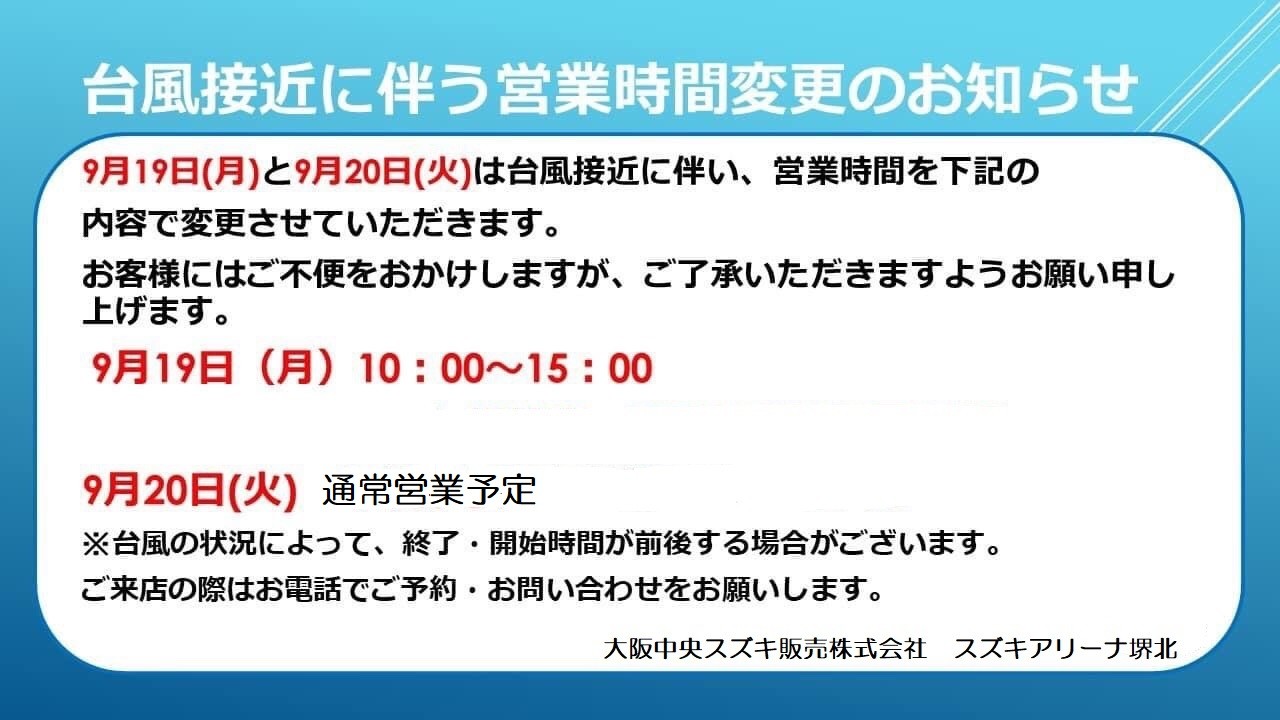 台風接近に伴う営業時間変更のお知らせ

9月19日(月)と9月20日(火)は台風接近に伴い、営業時間を下記の内容で変更させていただきます。

お客様にはご不便をおかけしますが、ご了承いただきますようお願い申し上げます。

9月19日（月）10：00～15：00

9月20日(火) 通常営業予定

※台風の状況によって、終了・開始時間が前後する場合がございます。

ご来店の際はお電話でご予約・お問い合わせをお願いします。

大阪中央スズキ販売株式会社　スズキアリーナ堺北